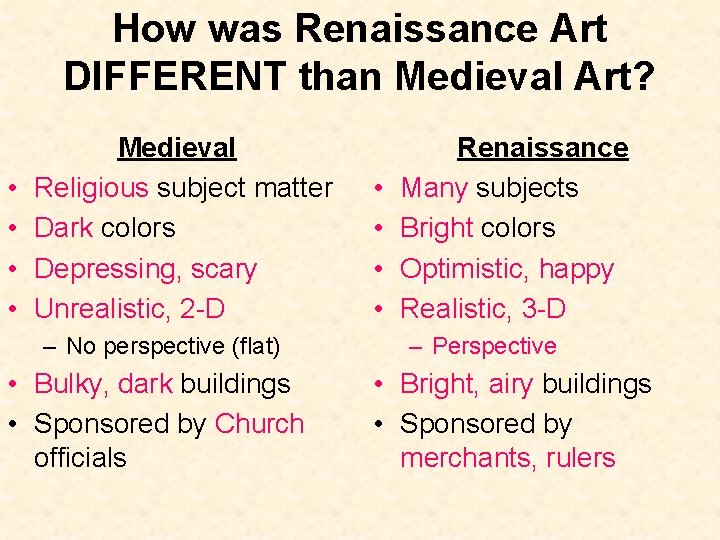 How was Renaissance Art DIFFERENT than Medieval Art?

Medieval
• Religious subject matter
• Dark colors
• Depressing, scary
• Unrealistic, 2-D
– No perspective (flat)
• Bulky, dark buildings
• Sponsored by Church officials

Renaissance
• Many subjects
• Bright colors
• Optimistic, happy
• Realistic, 3-D
– Perspective
• Bright, airy buildings
• Sponsored by merchants, rulers